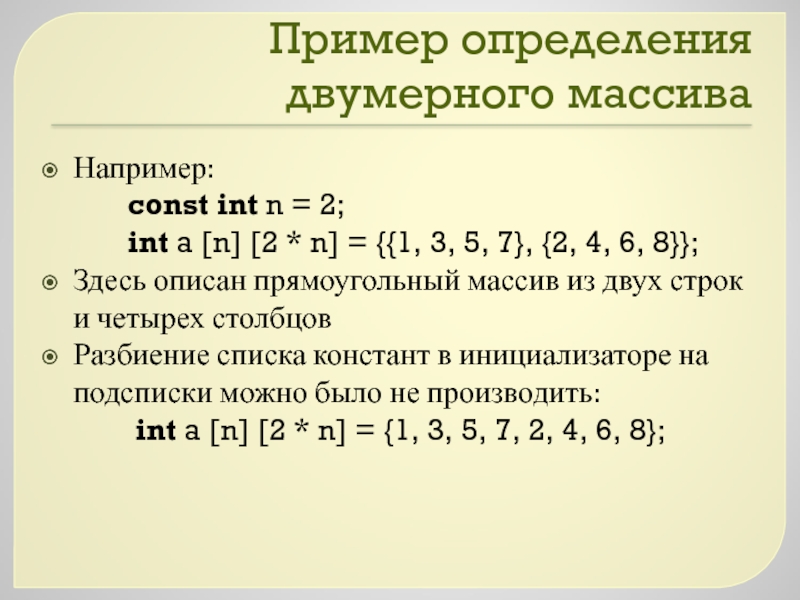 Пример определения двумерного массива

Например:
const int n = 2;
int a [n] [2 * n] = {{1, 3, 5, 7}, {2, 4, 6, 8}};

Здесь описан прямоугольный массив из двух строк и четырех столбцов

Разбиение списка констант в инициализаторе на подсписки можно было не производить:
int a [n] [2 * n] = {1, 3, 5, 7, 2, 4, 6, 8};